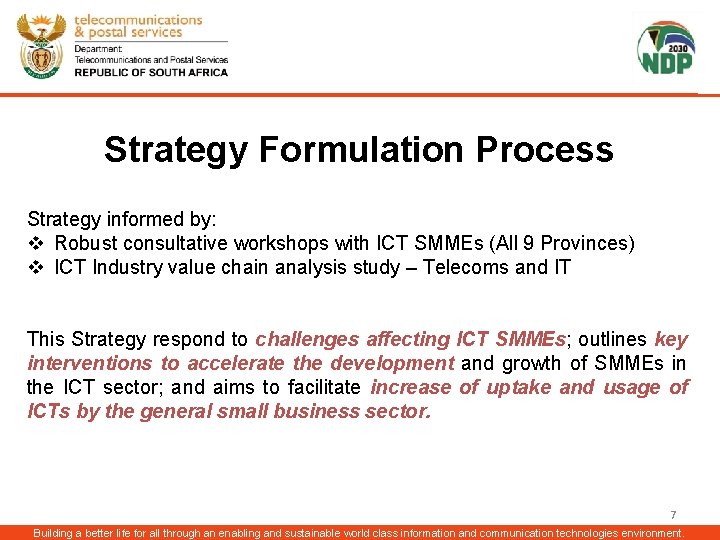 telecommunications & postal services
Department: Telecommunications and Postal Services
REPUBLIC OF SOUTH AFRICA

2030 NDP

Strategy Formulation Process

Strategy informed by:
❖ Robust consultative workshops with ICT SMMEs (All 9 Provinces)
❖ ICT Industry value chain analysis study – Telecoms and IT

This Strategy respond to challenges affecting ICT SMMEs; outlines key interventions to accelerate the development and growth of SMMEs in the ICT sector; and aims to facilitate increase of uptake and usage of ICTs by the general small business sector.

7

Building a better life for all through an enabling and sustainable world class information and communication technologies environment.